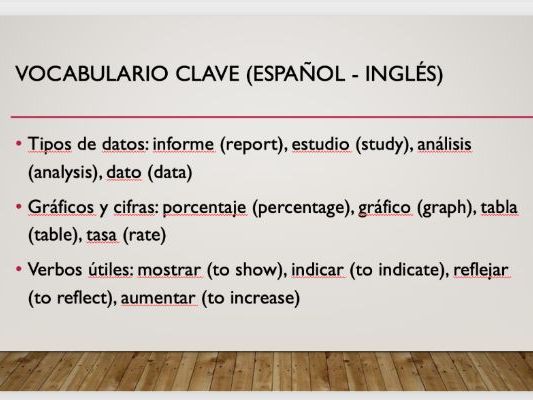 VOCABULARIO CLAVE (ESPAÑOL - INGLÉS)

• Tipos de datos: informe (report), estudio (study), análisis (analysis), dato (data)

• Gráficos y cifras: porcentaje (percentage), gráfico (graph), tabla (table), tasa (rate)

• Verbos útiles: mostrar (to show), indicar (to indicate), reflejar (to reflect), aumentar (to increase)